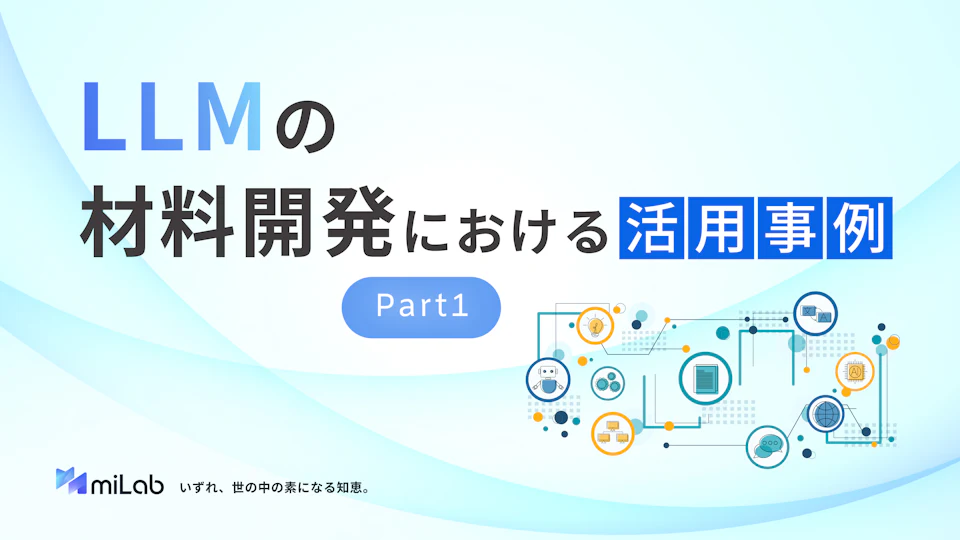 LLMの

材料開発における活用事例

Part1

AI

miLab いずれ、世の中の素になる知恵。